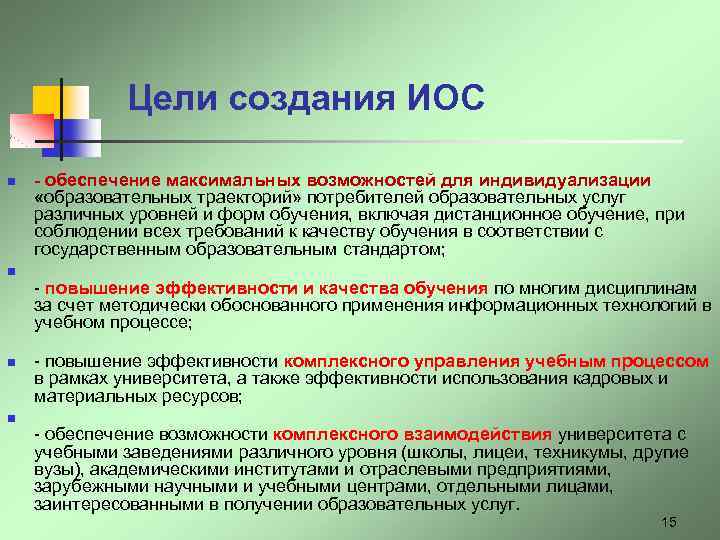 Цели создания ИОС

- обеспечение максимальных возможностей для индивидуализации «образовательных траекторий» потребителей образовательных услуг различных уровней и форм обучения, включая дистанционное обучение, при соблюдении всех требований к качеству обучения в соответствии с государственным образовательным стандартом;

- повышение эффективности и качества обучения по многим дисциплинам за счет методически обоснованного применения информационных технологий в учебном процессе;

- повышение эффективности комплексного управления учебным процессом в рамках университета, а также эффективности использования кадровых и материальных ресурсов;

- обеспечение возможности комплексного взаимодействия университета с учебными заведениями различного уровня (школы, лицеи, техникумы, другие вузы), академическими институтами и отраслевыми предприятиями, зарубежными научными и учебными центрами, отдельными лицами, заинтересованными в получении образовательных услуг.

15